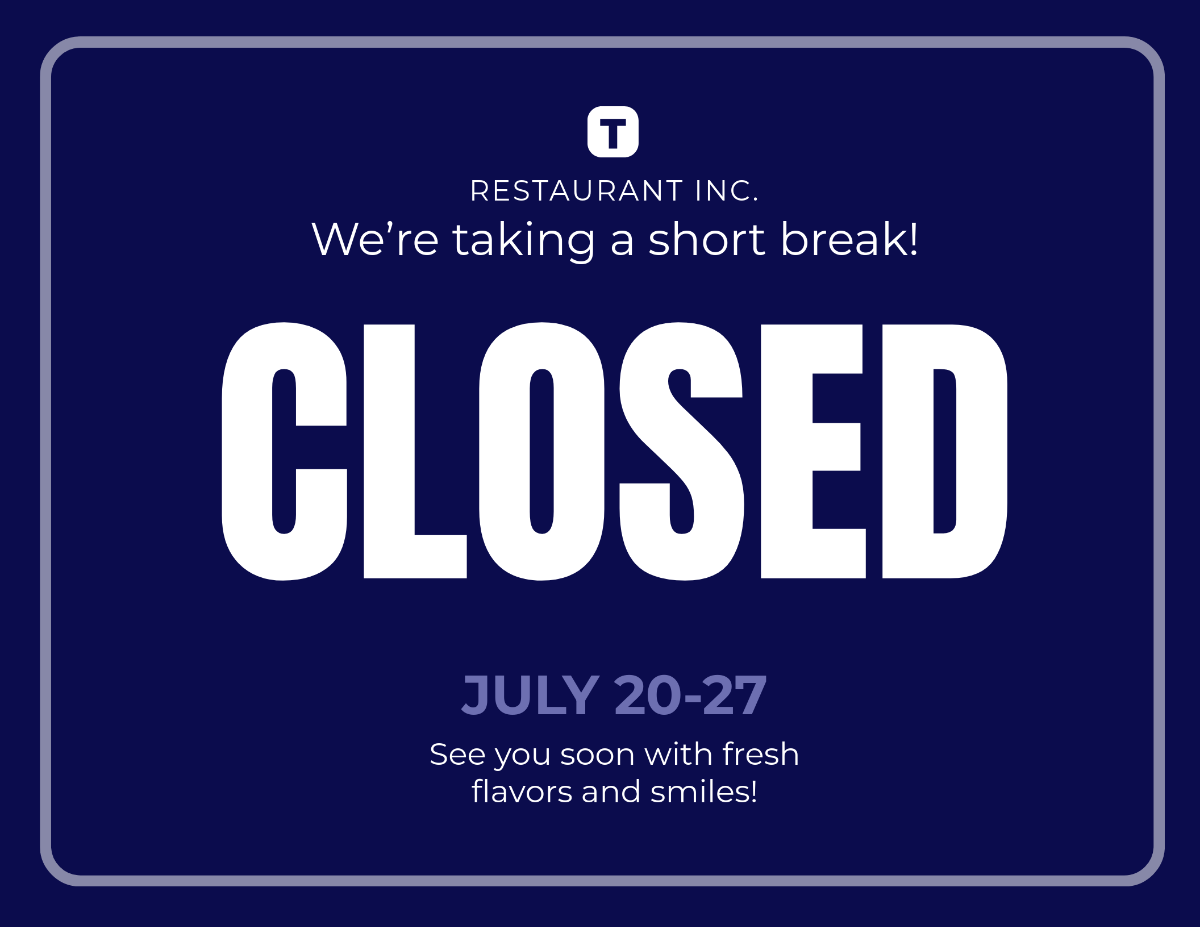 T

RESTAURANT INC.

We’re taking a short break!

CLOSED

JULY 20-27

See you soon with fresh flavors and smiles!